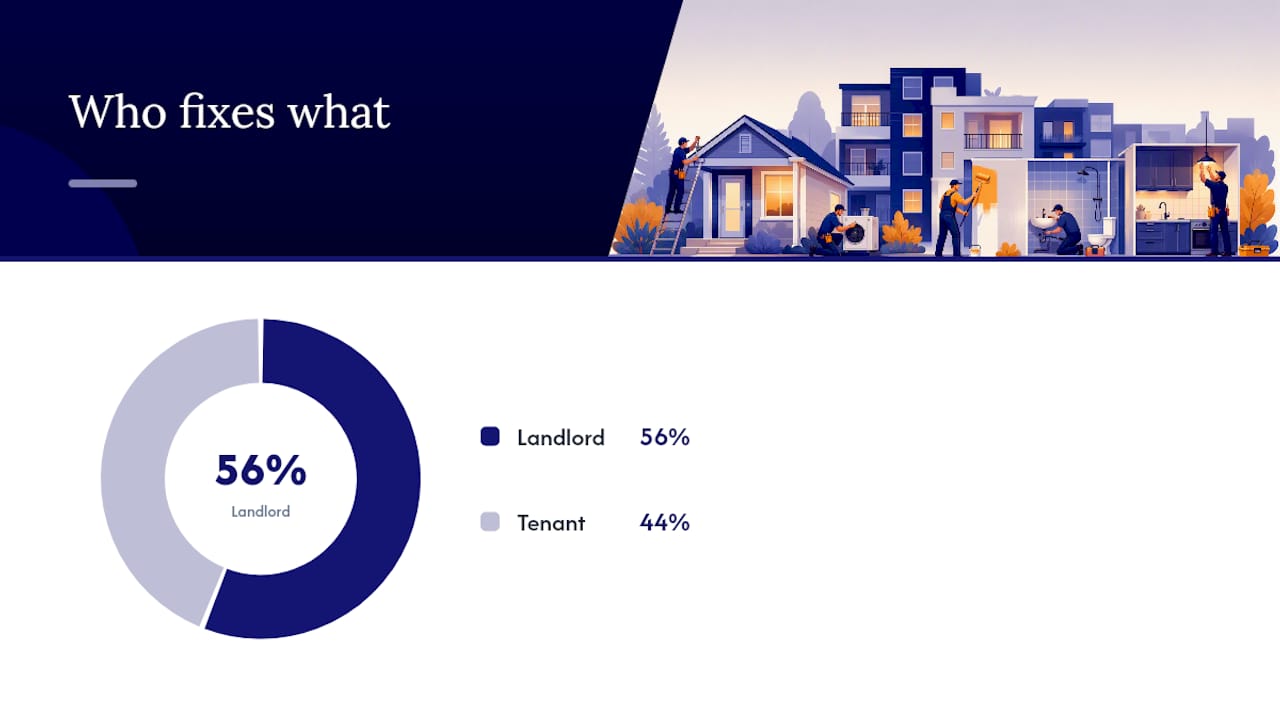 Who fixes what

56%
Landlord

Landlord 56%

Tenant 44%